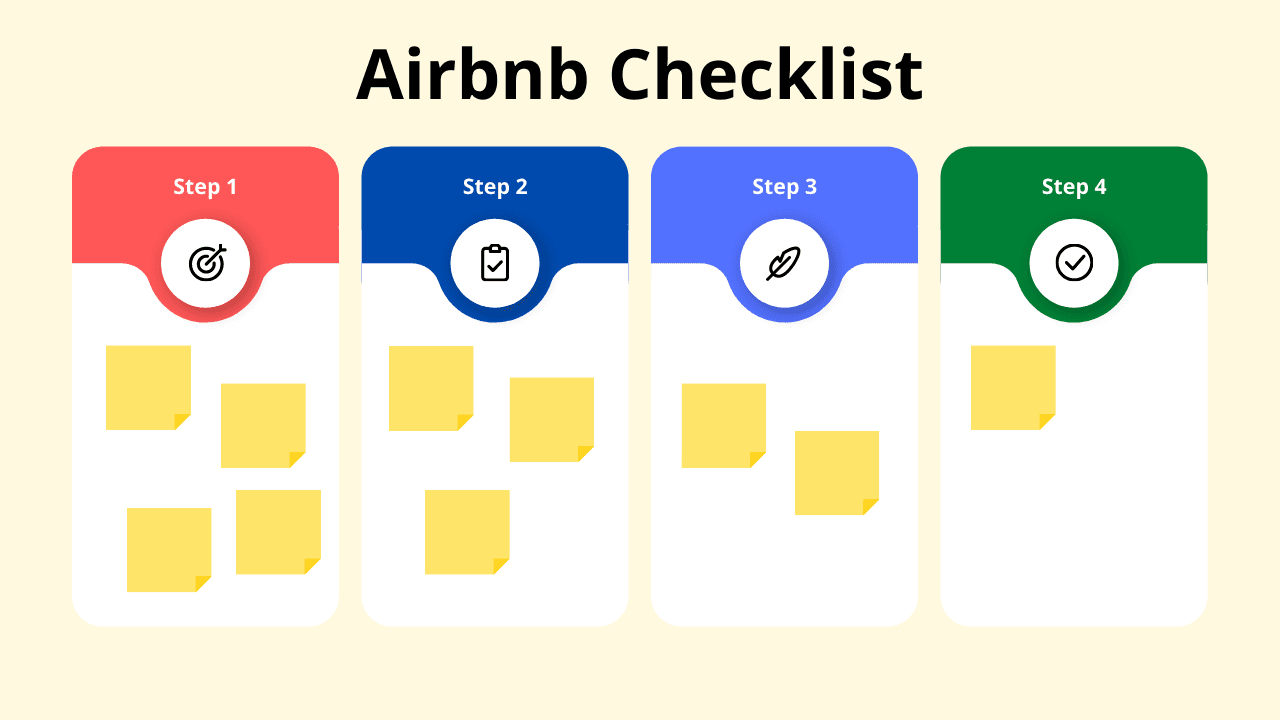 Airbnb Checklist

Step 1

Step 2

Step 3

Step 4